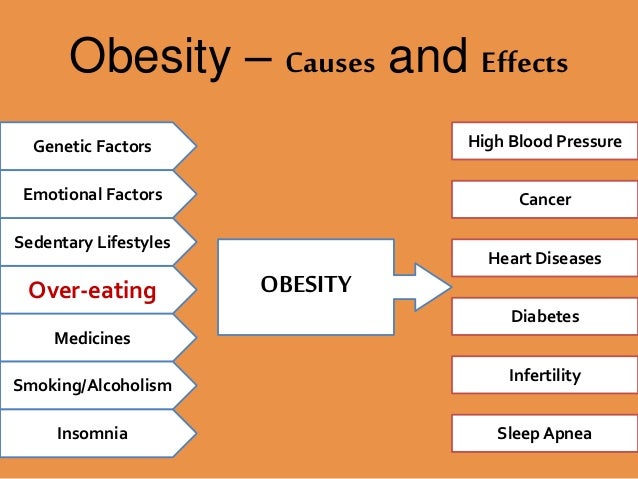 Obesity – Causes and Effects

Genetic Factors

Emotional Factors

Sedentary Lifestyles

Over-eating

Medicines

Smoking/Alcoholism

Insomnia

OBESITY

High Blood Pressure

Cancer

Heart Diseases

Diabetes

Infertility

Sleep Apnea